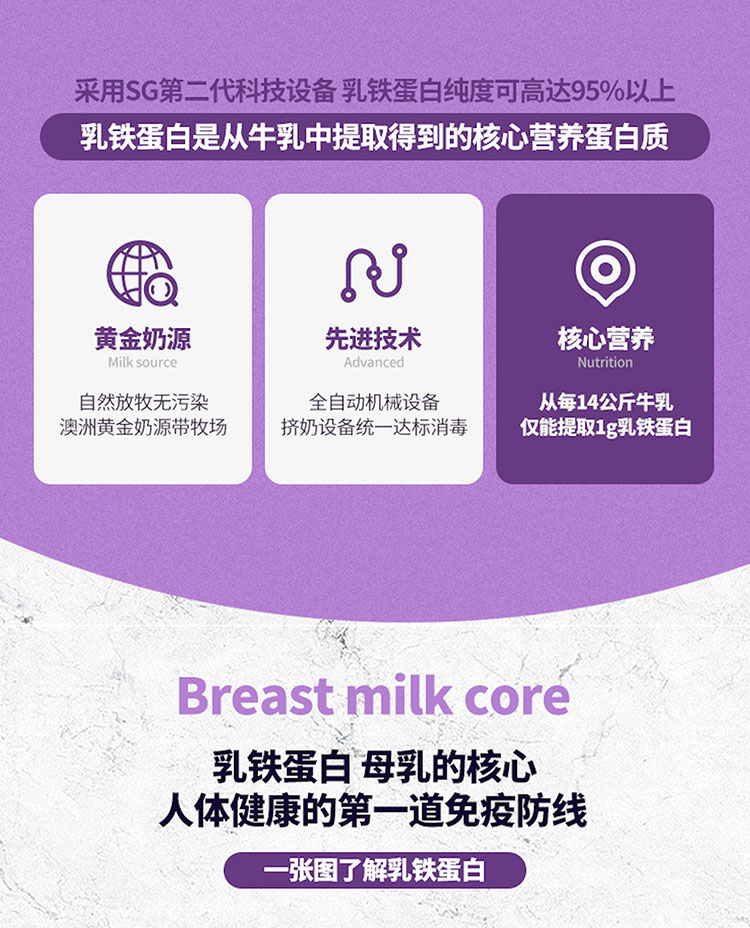 采用SG第二代科技设备 乳铁蛋白纯度可高达95%以上

乳铁蛋白是从牛乳中提取得到的核心营养蛋白质

黄金奶源
Milk source
自然放牧无污染
澳洲黄金奶源带牧场

先进技术
Advanced
全自动机械设备
挤奶设备统一达标消毒

核心营养
Nutrition
从每14公斤牛乳
仅能提取1g乳铁蛋白

Breast milk core

乳铁蛋白 母乳的核心
人体健康的第一道免疫防线

一张图了解乳铁蛋白